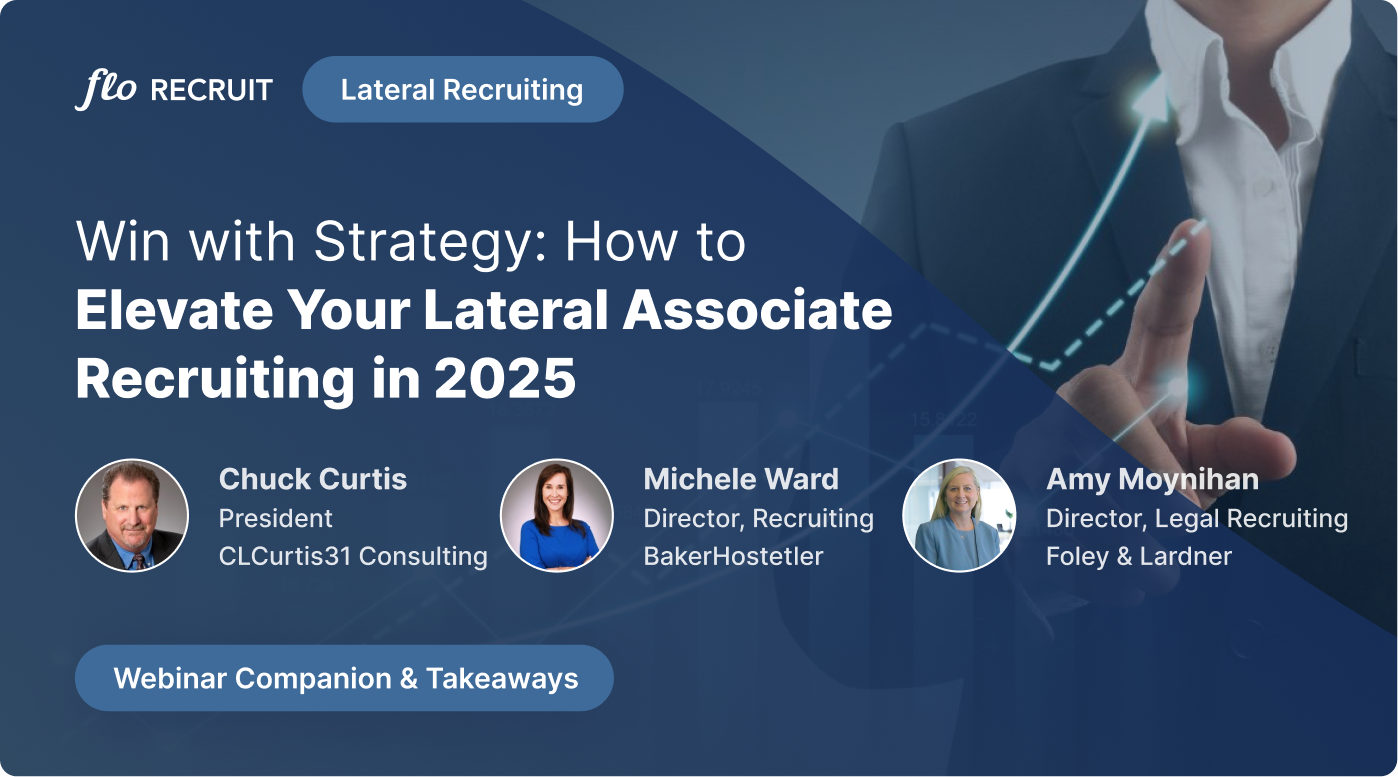 flo RECRUIT

Lateral Recruiting

Win with Strategy: How to Elevate Your Lateral Associate Recruiting in 2025

Chuck Curtis
President
CLCurtis31 Consulting

Michele Ward
Director, Recruiting
BakerHostetler

Amy Moynihan
Director, Legal Recruiting
Foley & Lardner

Webinar Companion & Takeaways